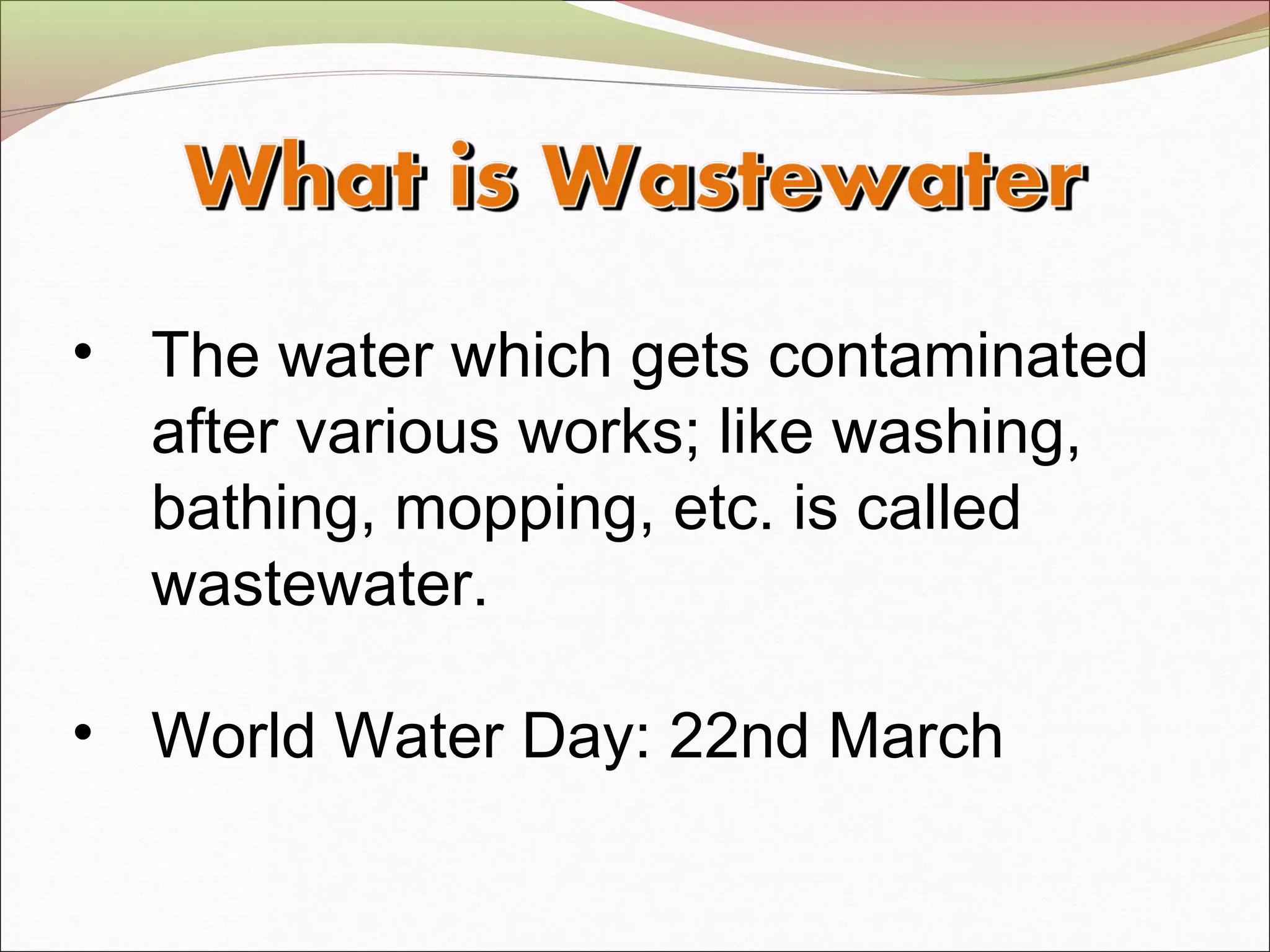 What is Wastewater

• The water which gets contaminated after various works; like washing, bathing, mopping, etc. is called wastewater.

• World Water Day: 22nd March